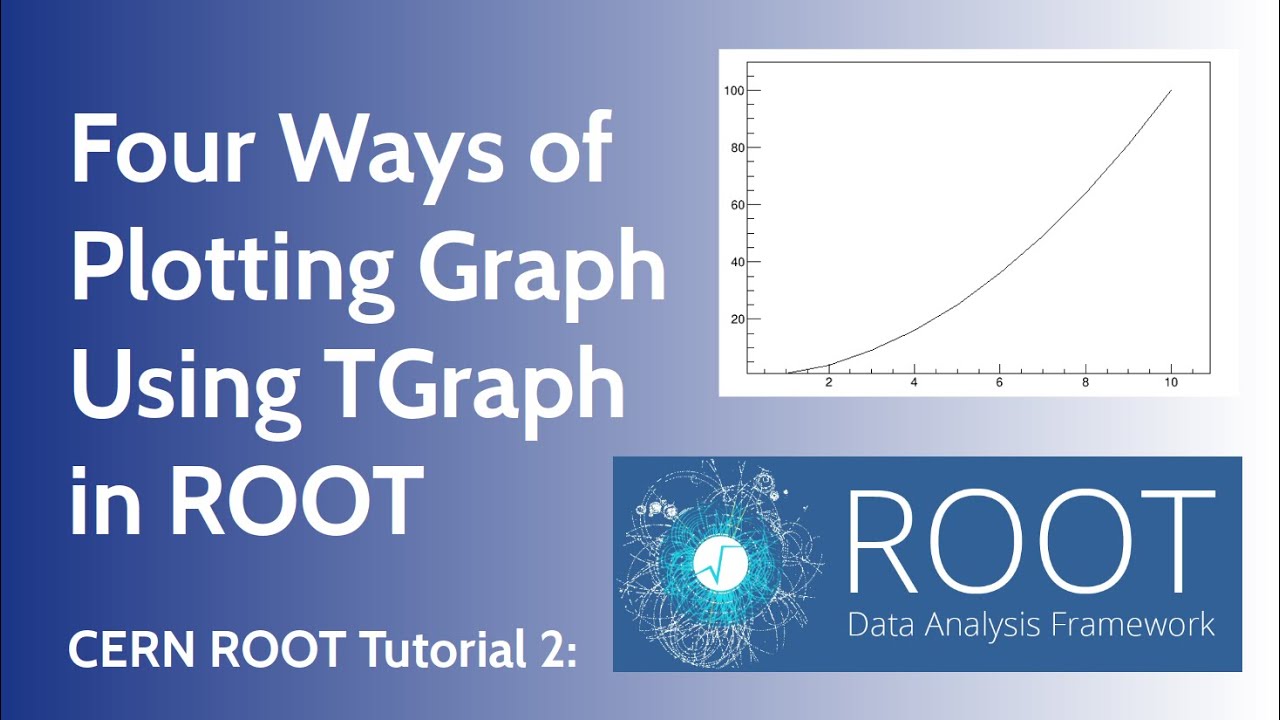 Four Ways of Plotting Graph Using TGraph in ROOT

CERN ROOT Tutorial 2:

100
80
60
40
20
2
4
6
8
10

ROOT
Data Analysis Framework